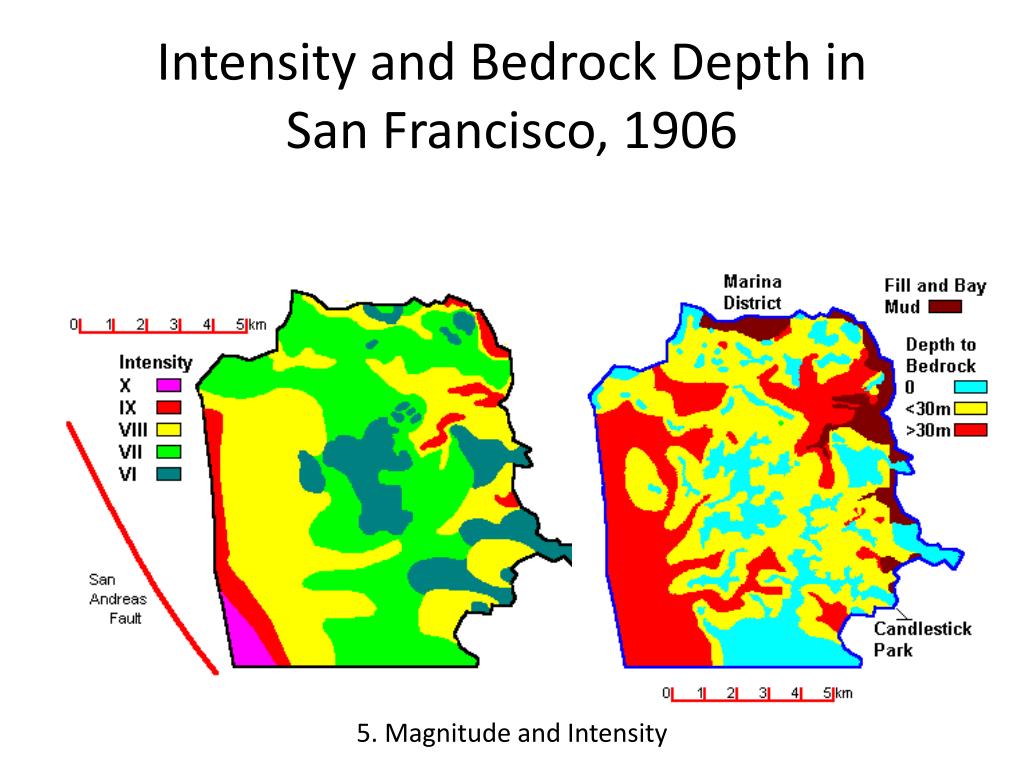 Intensity and Bedrock Depth in San Francisco, 1906

0 1 2 3 4 5 km

Intensity
X
IX
VIII
VII
VI

San Andreas Fault

Marina District

Fill and Bay Mud

Depth to Bedrock
0
<30m
>30m

Candlestick Park

0 1 2 3 4 5 km

5. Magnitude and Intensity